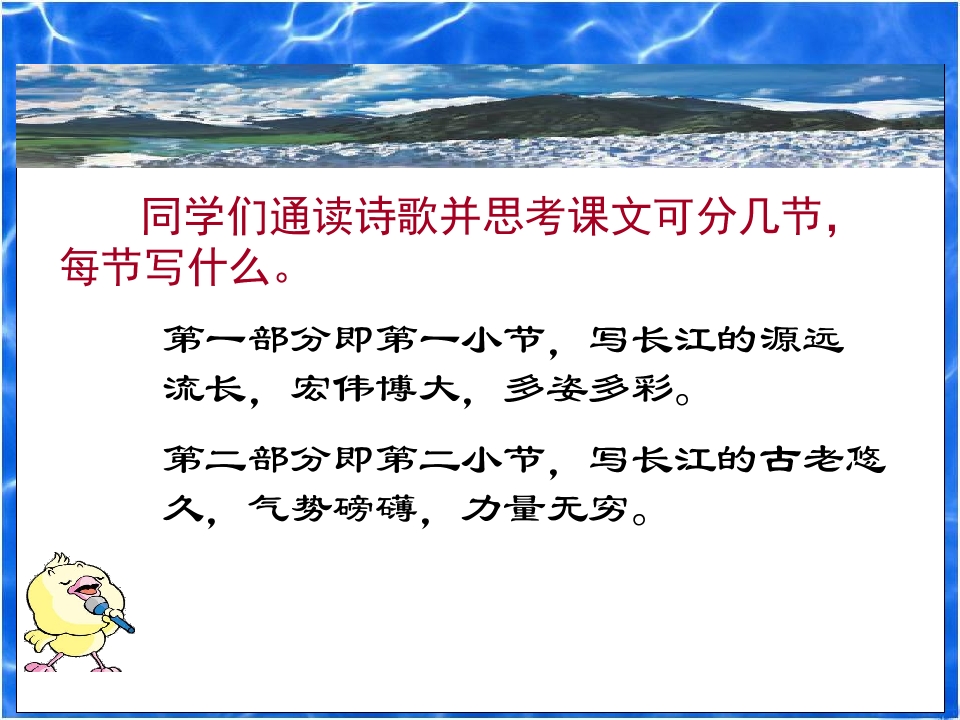 同学们通读诗歌并思考课文可分几节，每节写什么。

第一部分即第一小节，写长江的源远流长，宏伟博大，多姿多彩。

第二部分即第二小节，写长江的古老悠久，气势磅礴，力量无穷。